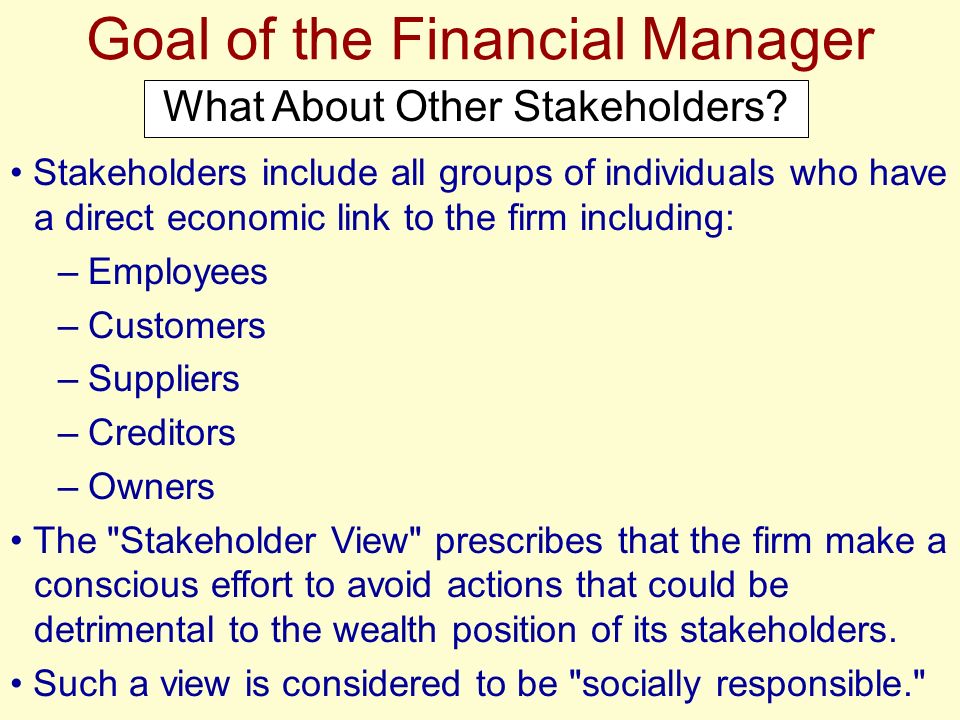 Goal of the Financial Manager

What About Other Stakeholders?

• Stakeholders include all groups of individuals who have a direct economic link to the firm including:
– Employees
– Customers
– Suppliers
– Creditors
– Owners

• The "Stakeholder View" prescribes that the firm make a conscious effort to avoid actions that could be detrimental to the wealth position of its stakeholders.

• Such a view is considered to be "socially responsible."